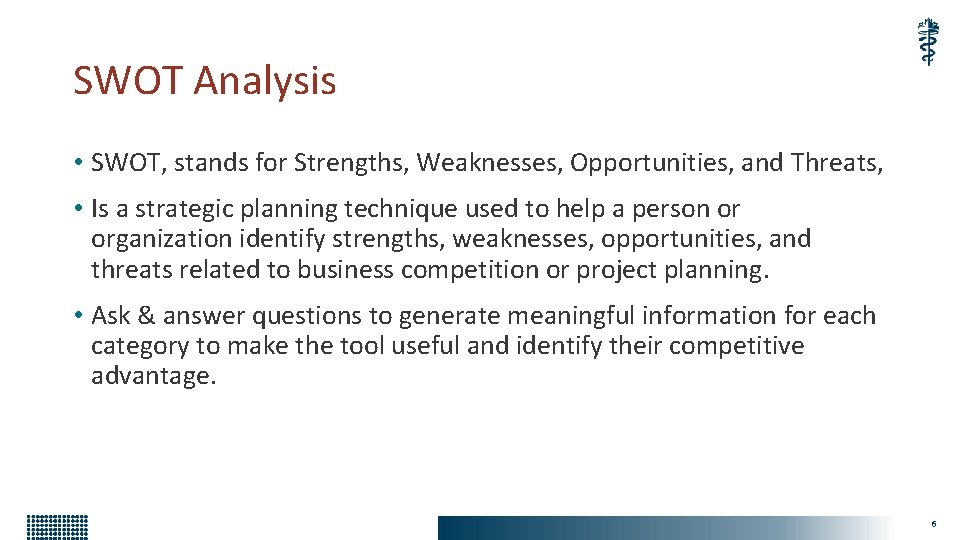 SWOT Analysis

• SWOT, stands for Strengths, Weaknesses, Opportunities, and Threats,

• Is a strategic planning technique used to help a person or organization identify strengths, weaknesses, opportunities, and threats related to business competition or project planning.

• Ask & answer questions to generate meaningful information for each category to make the tool useful and identify their competitive advantage.

6